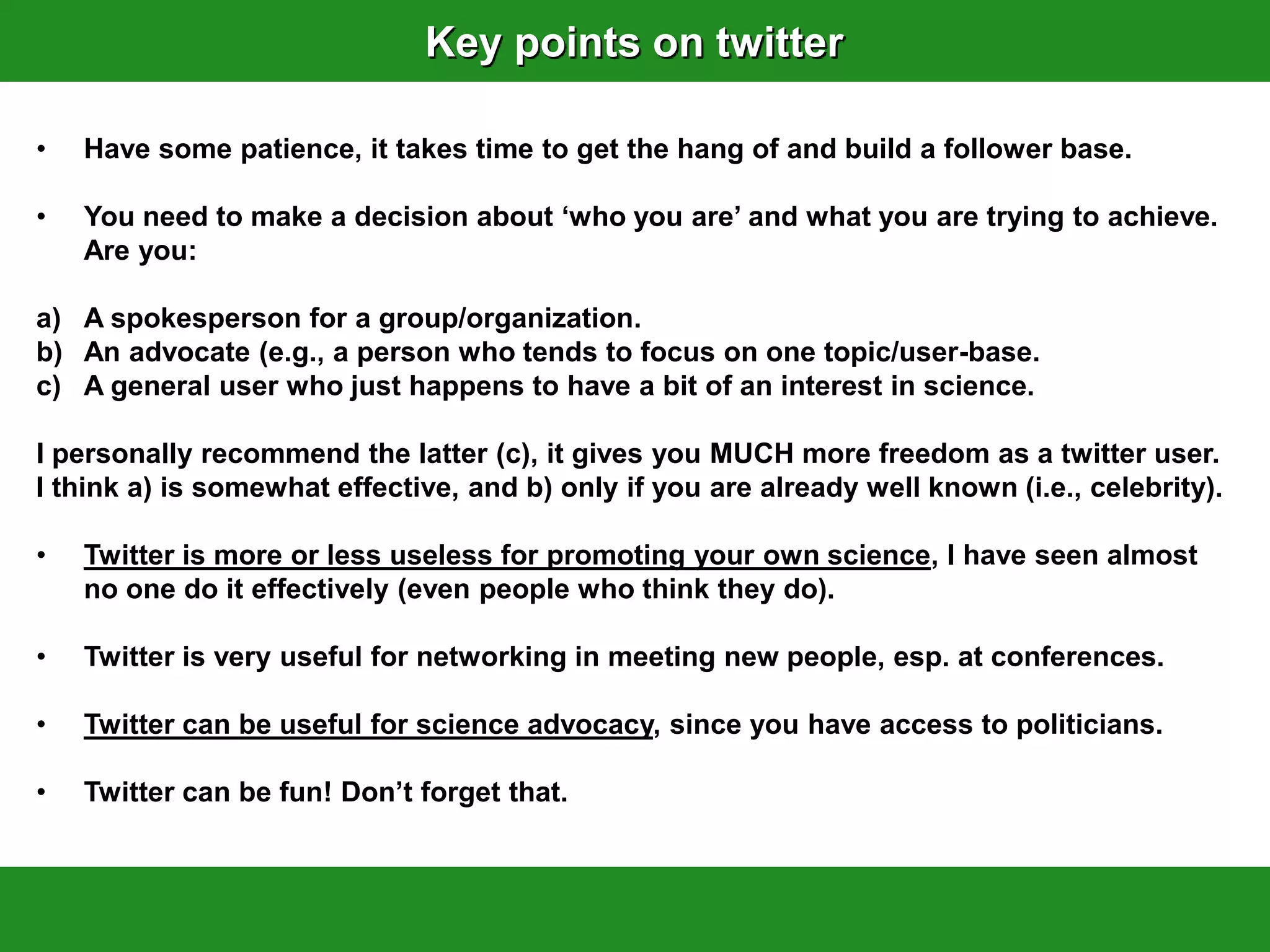 Key points on twitter

• Have some patience, it takes time to get the hang of and build a follower base.

• You need to make a decision about ‘who you are’ and what you are trying to achieve. Are you:

a) A spokesperson for a group/organization.
b) An advocate (e.g., a person who tends to focus on one topic/user-base.
c) A general user who just happens to have a bit of an interest in science.

I personally recommend the latter (c), it gives you MUCH more freedom as a twitter user. I think a) is somewhat effective, and b) only if you are already well known (i.e., celebrity).

• Twitter is more or less useless for promoting your own science, I have seen almost no one do it effectively (even people who think they do).

• Twitter is very useful for networking in meeting new people, esp. at conferences.

• Twitter can be useful for science advocacy, since you have access to politicians.

• Twitter can be fun! Don’t forget that.